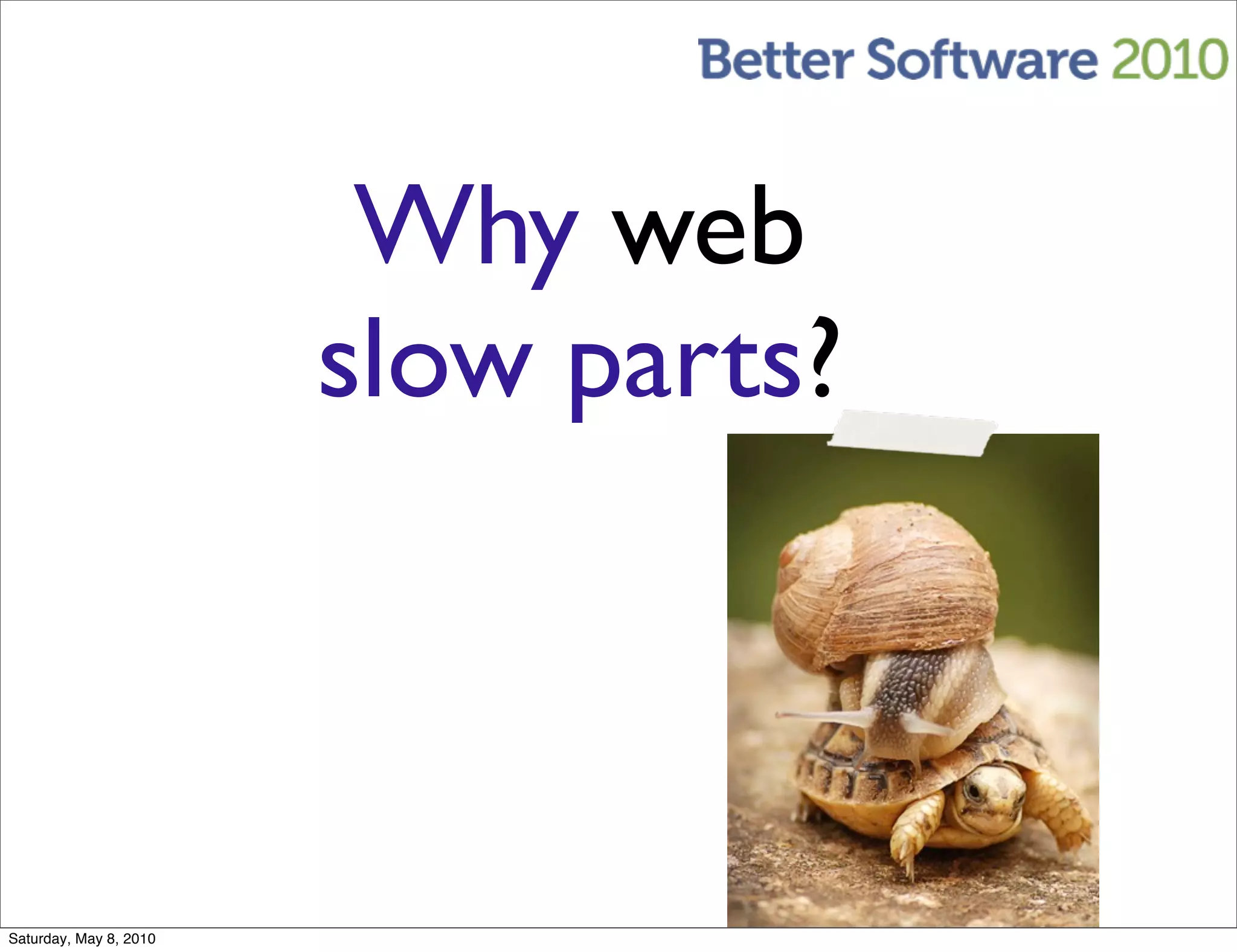 Better Software 2010

Why web slow parts?

Saturday, May 8, 2010